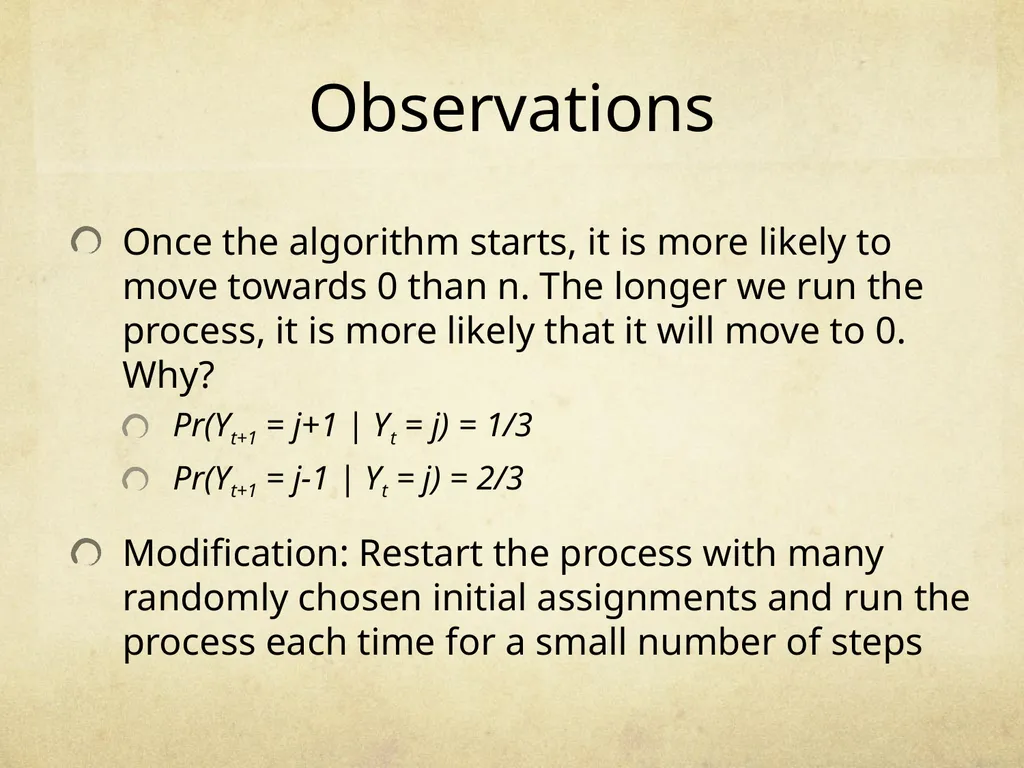 Observations

Once the algorithm starts, it is more likely to move towards 0 than n. The longer we run the process, it is more likely that it will move to 0. Why?

$Pr(Y_{t+1} = j+1 \mid Y_t = j) = 1/3$

$Pr(Y_{t+1} = j-1 \mid Y_t = j) = 2/3$

Modification: Restart the process with many randomly chosen initial assignments and run the process each time for a small number of steps